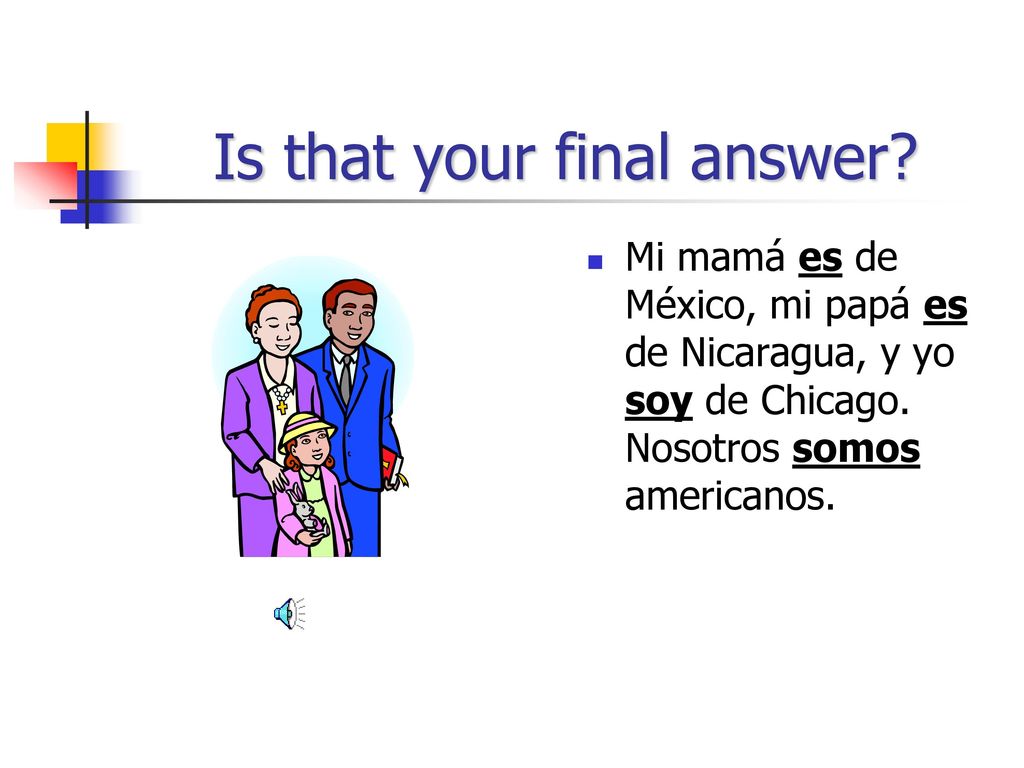 Is that your final answer?

Mi mamá es de México, mi papá es de Nicaragua, y yo soy de Chicago. Nosotros somos americanos.